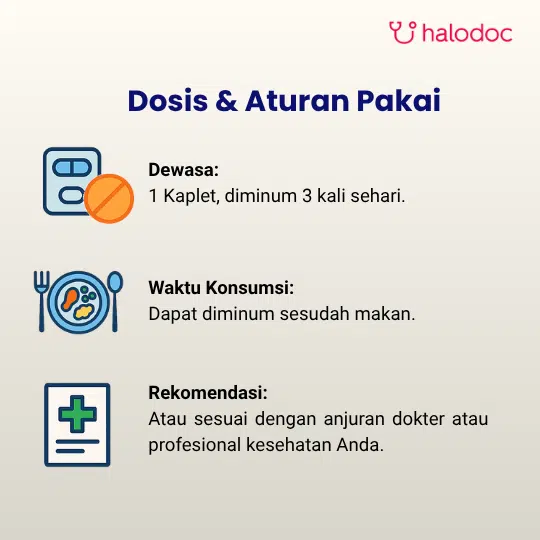 halodoc

Dosis & Aturan Pakai

Dewasa:
1 Kaplet, diminum 3 kali sehari.

Waktu Konsumsi:
Dapat diminum sesudah makan.

Rekomendasi:
Atau sesuai dengan anjuran dokter atau profesional kesehatan Anda.